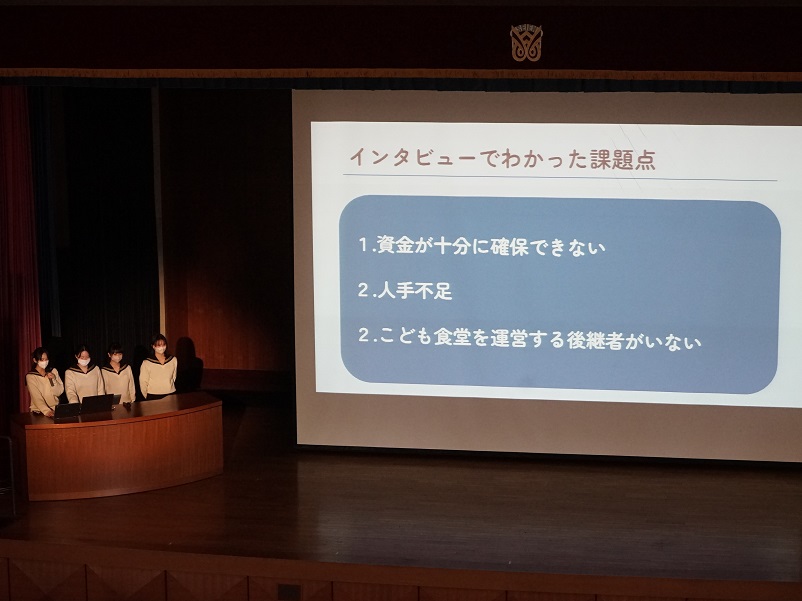 インタビューでわかった課題点

1.資金が十分に確保できない

2.人手不足

2.こども食堂を運営する後継者がいない